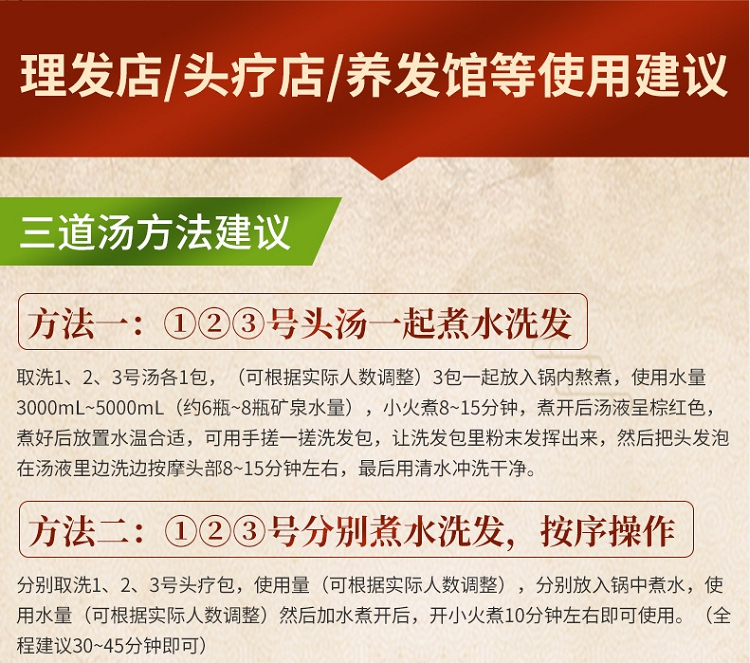 理发店/头疗店/养发馆等使用建议

三道汤方法建议

方法一：①②③号头汤一起煮水洗发

取洗1、2、3号汤各1包，（可根据实际人数调整）3包一起放入锅内熬煮，使用水量3000mL~5000mL（约6瓶~8瓶矿泉水量），小火煮8~15分钟，煮开后汤液呈棕红色，煮好后放置水温合适，可用手搓一搓洗发包，让洗发包里粉末发挥出来，然后把头发泡在汤液里边洗边按摩头部8~15分钟左右，最后用清水冲洗干净。

方法二：①②③号分别煮水洗发，按序操作

分别取洗1、2、3号头疗包，使用量（可根据实际人数调整），分别放入锅中煮水，使用水量（可根据实际人数调整）然后加水煮开后，开小火煮10分钟左右即可使用。（全程建议30~45分钟即可）